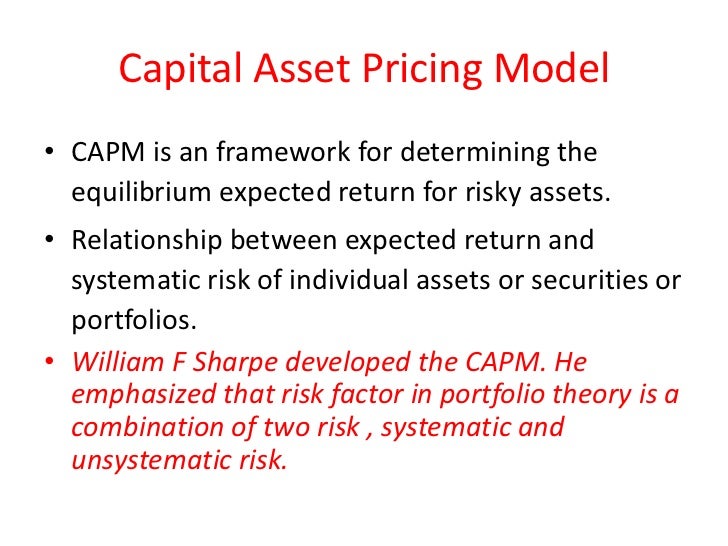 Capital Asset Pricing Model

• CAPM is an framework for determining the equilibrium expected return for risky assets.

• Relationship between expected return and systematic risk of individual assets or securities or portfolios.

• William F Sharpe developed the CAPM. He emphasized that risk factor in portfolio theory is a combination of two risk , systematic and unsystematic risk.